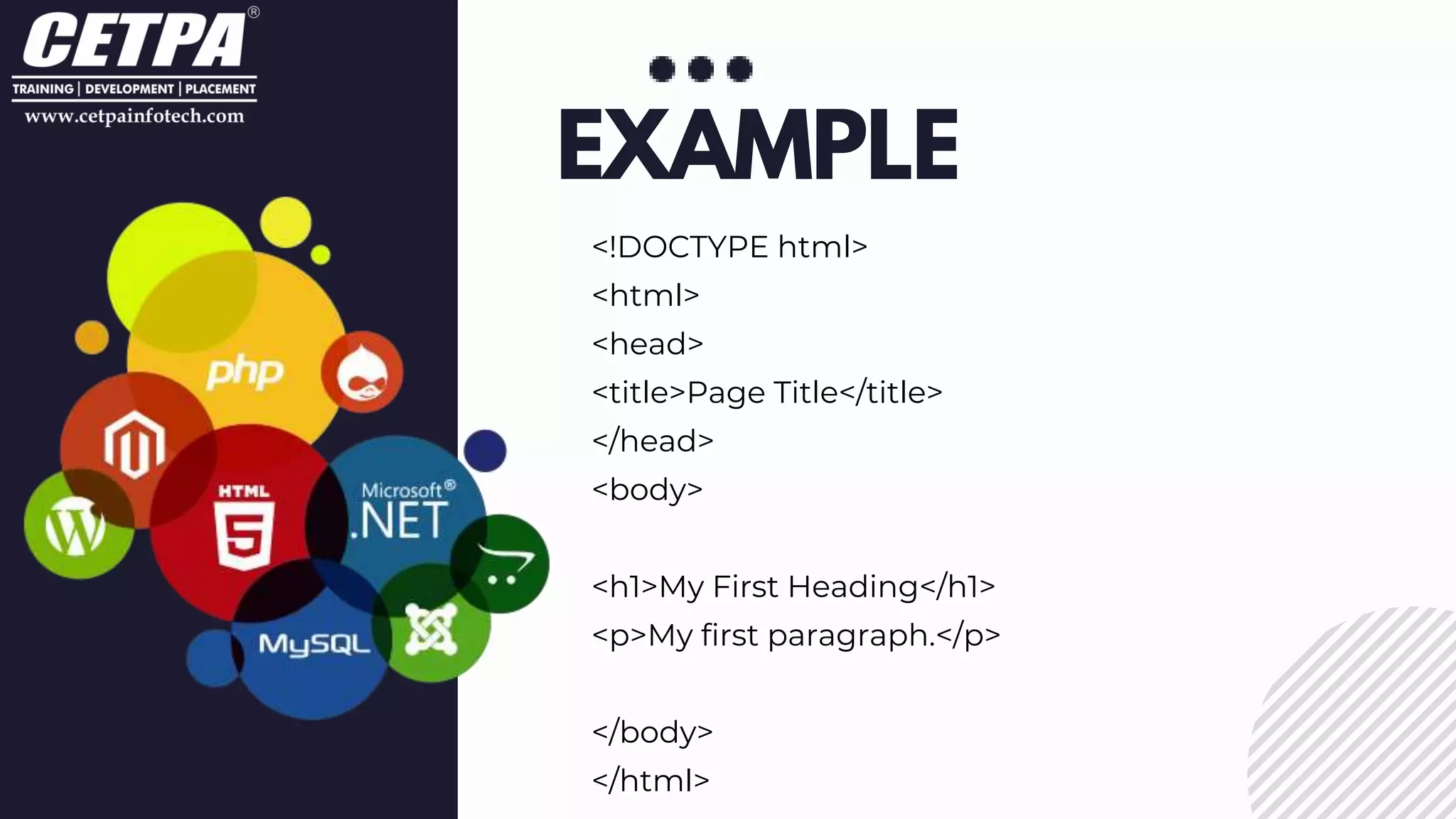 CETPA®
TRAINING | DEVELOPMENT | PLACEMENT
www.cetpainfotech.com

php

HTML
5

Microsoft®
.NET

MySQL

EXAMPLE

<!DOCTYPE html>
<html>
<head>
<title>Page Title</title>
</head>
<body>

<h1>My First Heading</h1>
<p>My first paragraph.</p>

</body>
</html>